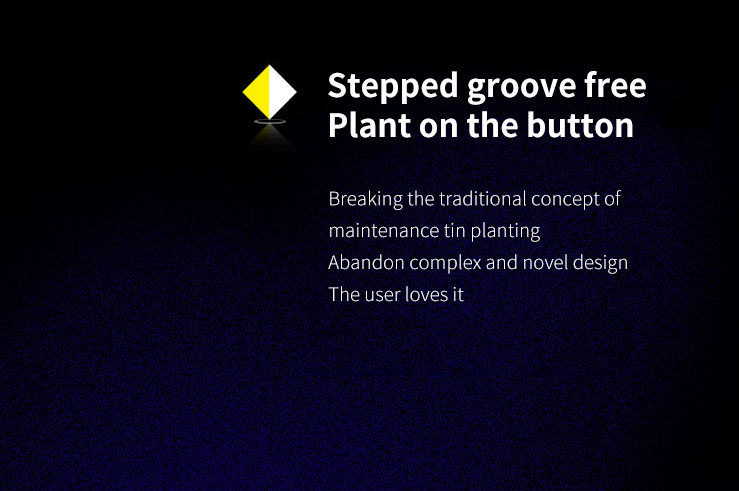 Stepped groove free
Plant on the button

Breaking the traditional concept of maintenance tin planting
Abandon complex and novel design
The user loves it